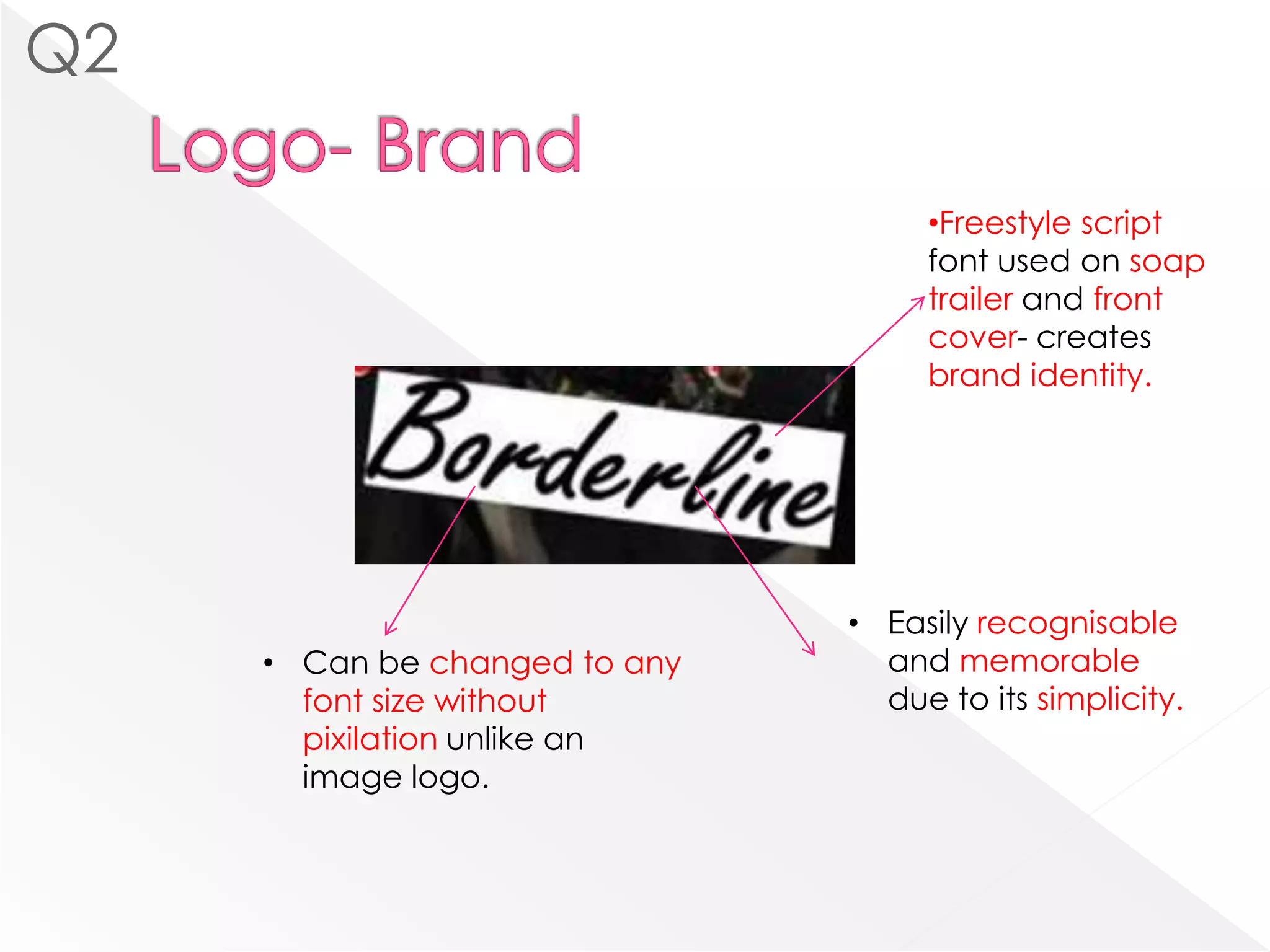 Q2

Logo- Brand

•Freestyle script font used on soap trailer and front cover- creates brand identity.

Borderline

• Can be changed to any font size without pixilation unlike an image logo.

• Easily recognisable and memorable due to its simplicity.